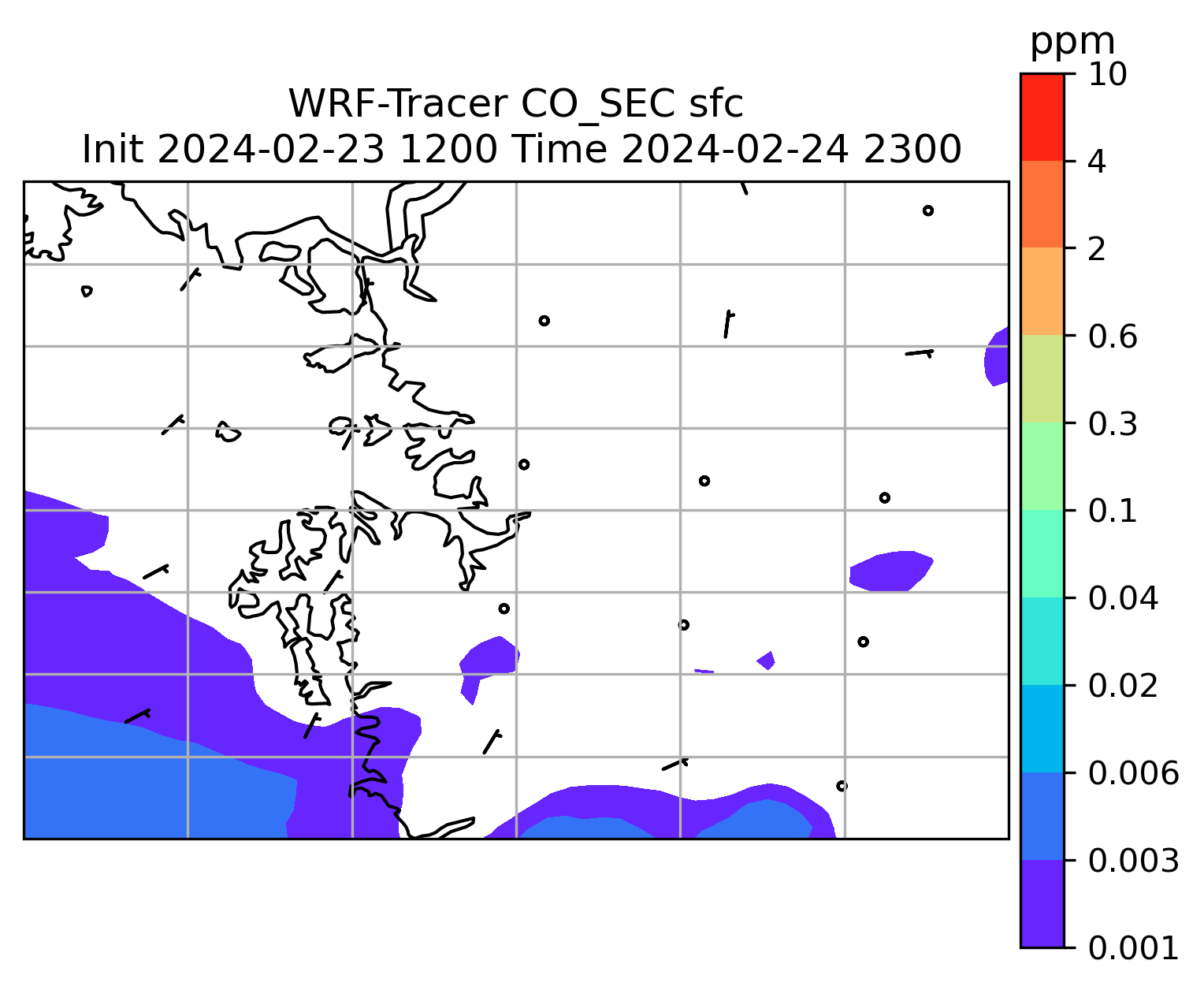 WRF-Tracer CO_SEC sfc
Init 2024-02-23 1200 Time 2024-02-24 2300

ppm
10
4
2
0.6
0.3
0.1
0.04
0.02
0.006
0.003
0.001